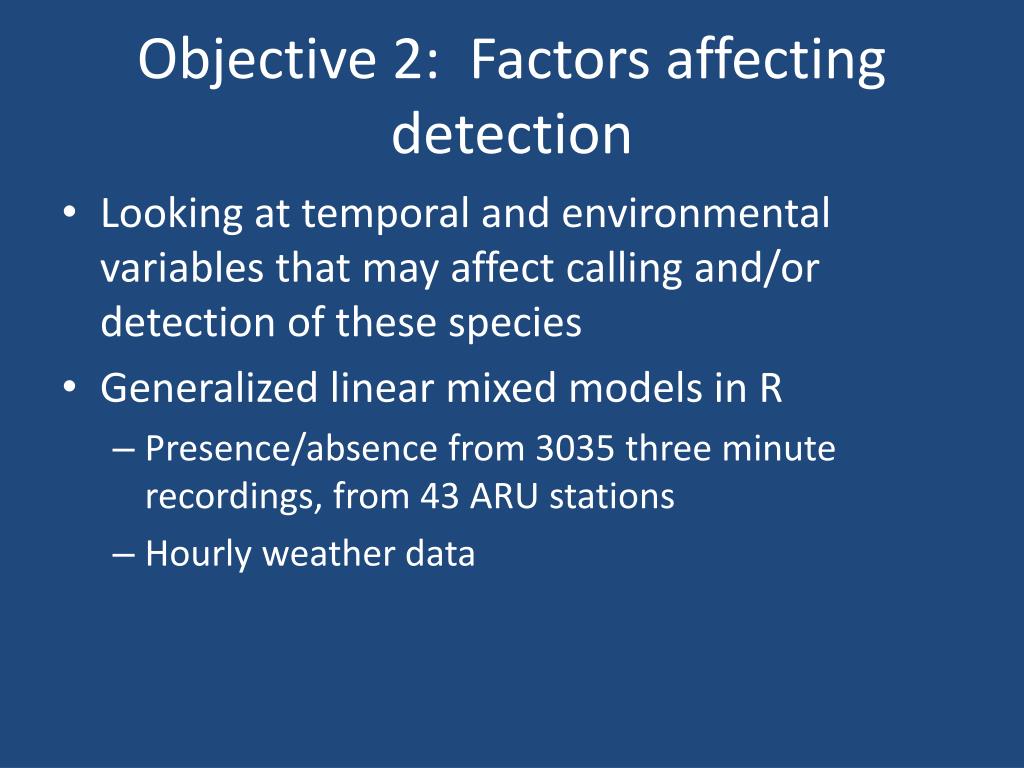 Objective 2: Factors affecting detection

• Looking at temporal and environmental variables that may affect calling and/or detection of these species
• Generalized linear mixed models in R
– Presence/absence from 3035 three minute recordings, from 43 ARU stations
– Hourly weather data